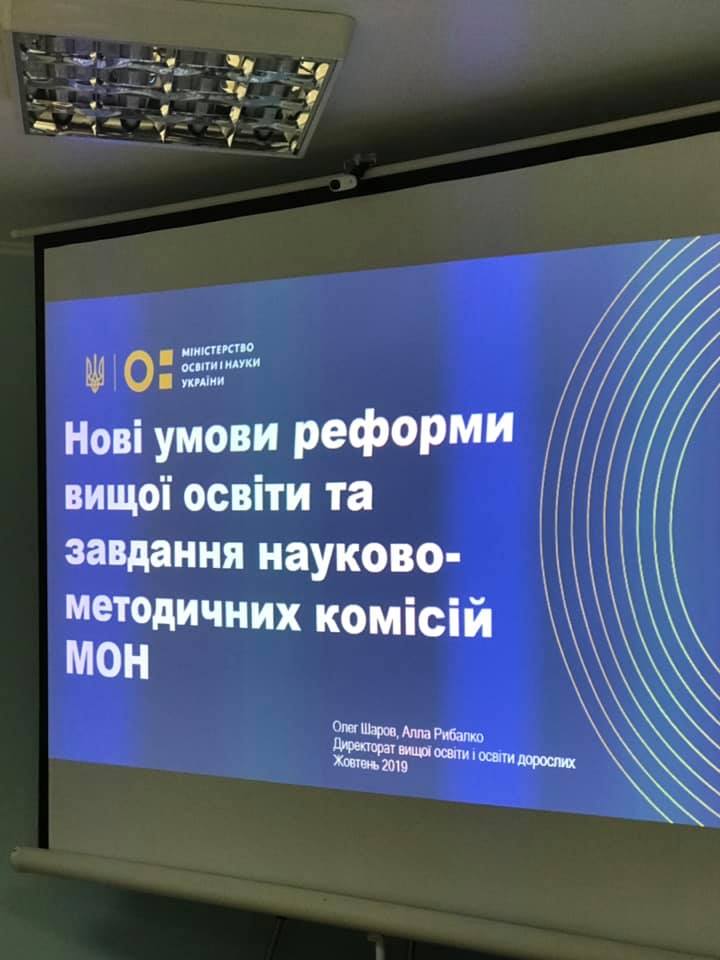 МІНІСТЕРСТВО ОСВІТИ І НАУКИ УКРАЇНИ

Нові умови реформи вищої освіти та завдання науково-методичних комісій МОН

Олег Шаров, Алла Рибалко
Директорат вищої освіти і освіти дорослих
Жовтень 2019